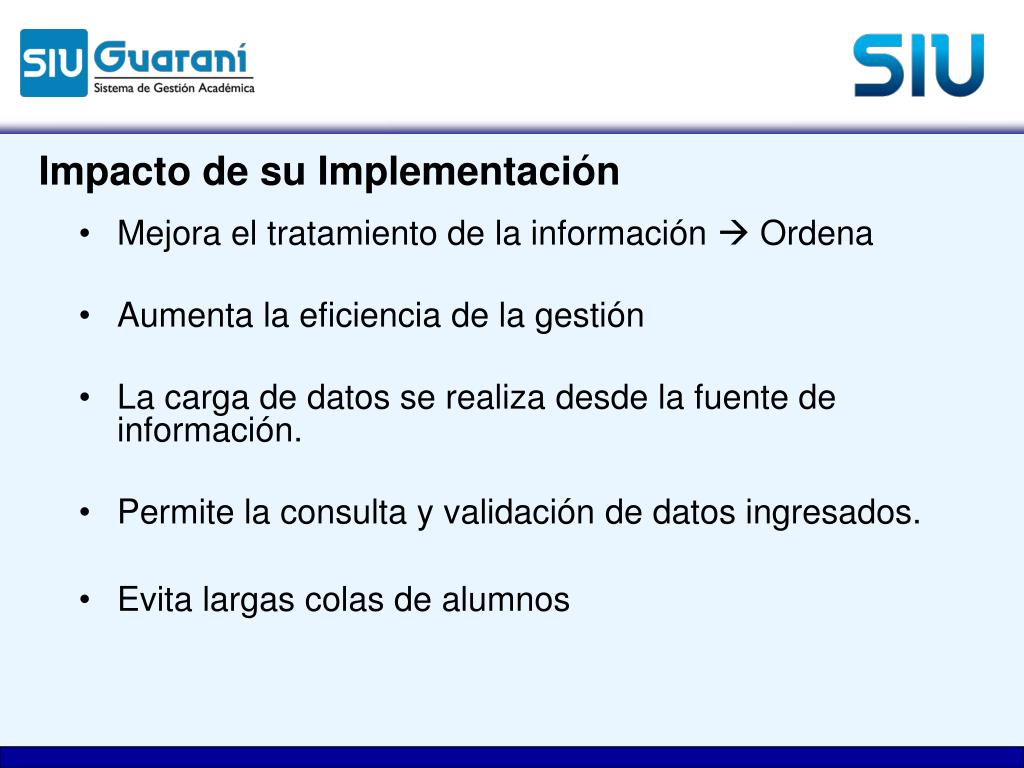 SIU Guaraní
Sistema de Gestión Académica

SIU

Impacto de su Implementación

• Mejora el tratamiento de la información → Ordena

• Aumenta la eficiencia de la gestión

• La carga de datos se realiza desde la fuente de información.

• Permite la consulta y validación de datos ingresados.

• Evita largas colas de alumnos